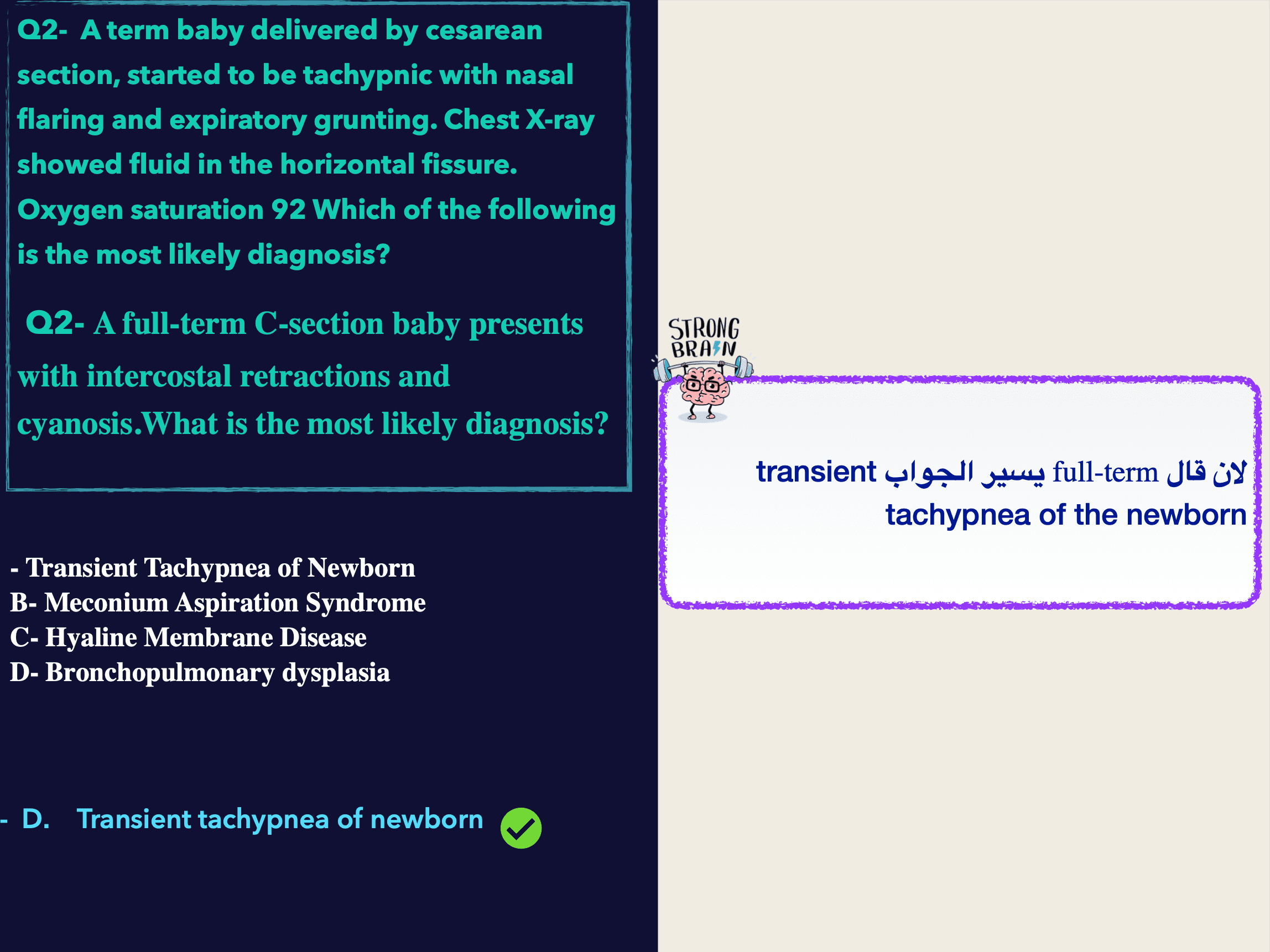 Q2- A term baby delivered by cesarean section, started to be tachypnic with nasal flaring and expiratory grunting. Chest X-ray showed fluid in the horizontal fissure. Oxygen saturation 92 Which of the following is the most likely diagnosis?

Q2- A full-term C-section baby presents with intercostal retractions and cyanosis.What is the most likely diagnosis?

- Transient Tachypnea of Newborn
B- Meconium Aspiration Syndrome
C- Hyaline Membrane Disease
D- Bronchopulmonary dysplasia

- D. Transient tachypnea of newborn

STRONG BRAIN

لان قال full-term يسير الجواب transient tachypnea of the newborn